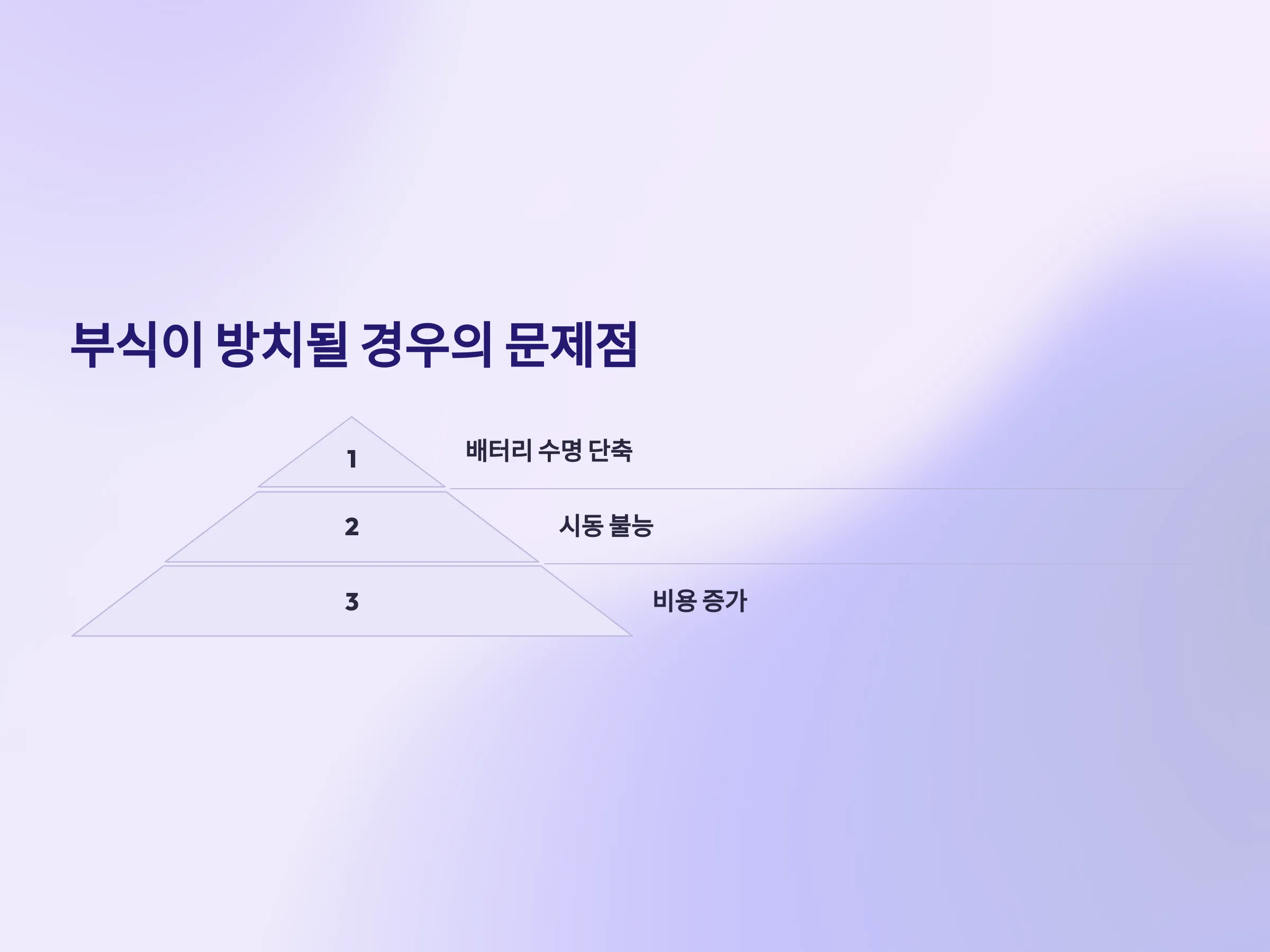 부식이 방치될 경우의 문제점

1

배터리 수명 단축

2

시동 불능

3

비용 증가